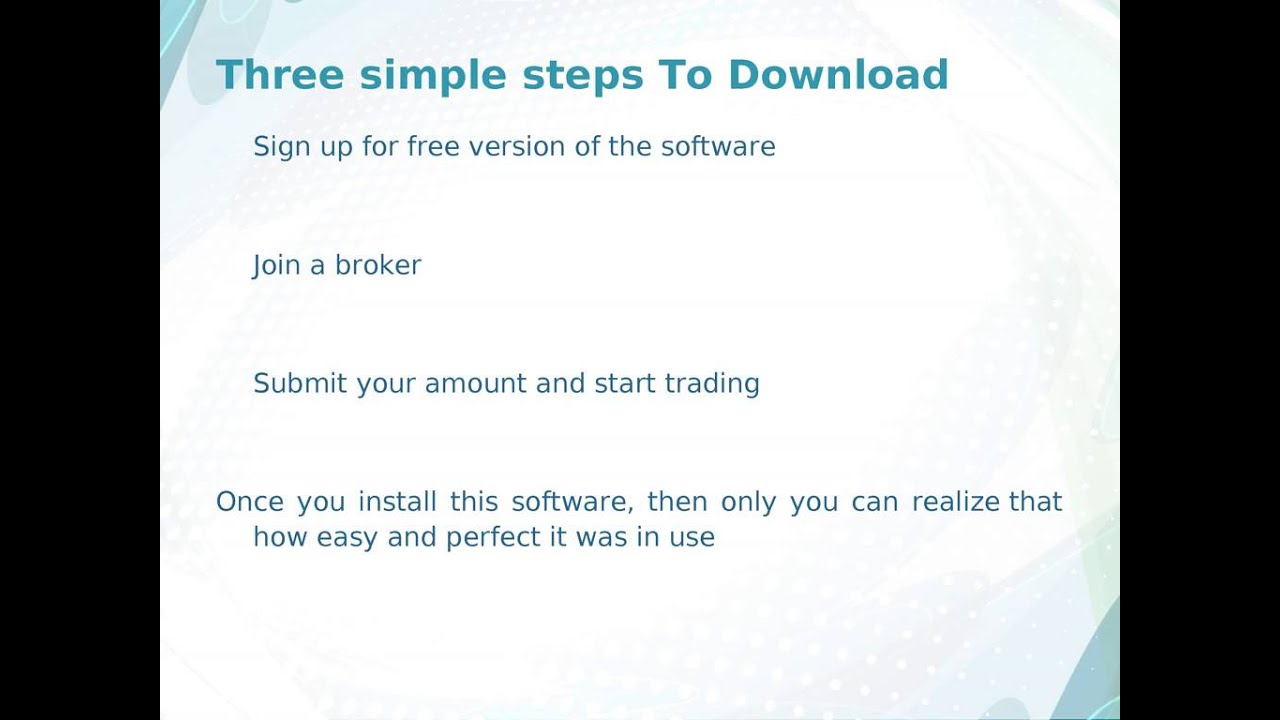 Three simple steps To Download

Sign up for free version of the software

Join a broker

Submit your amount and start trading

Once you install this software, then only you can realize that how easy and perfect it was in use